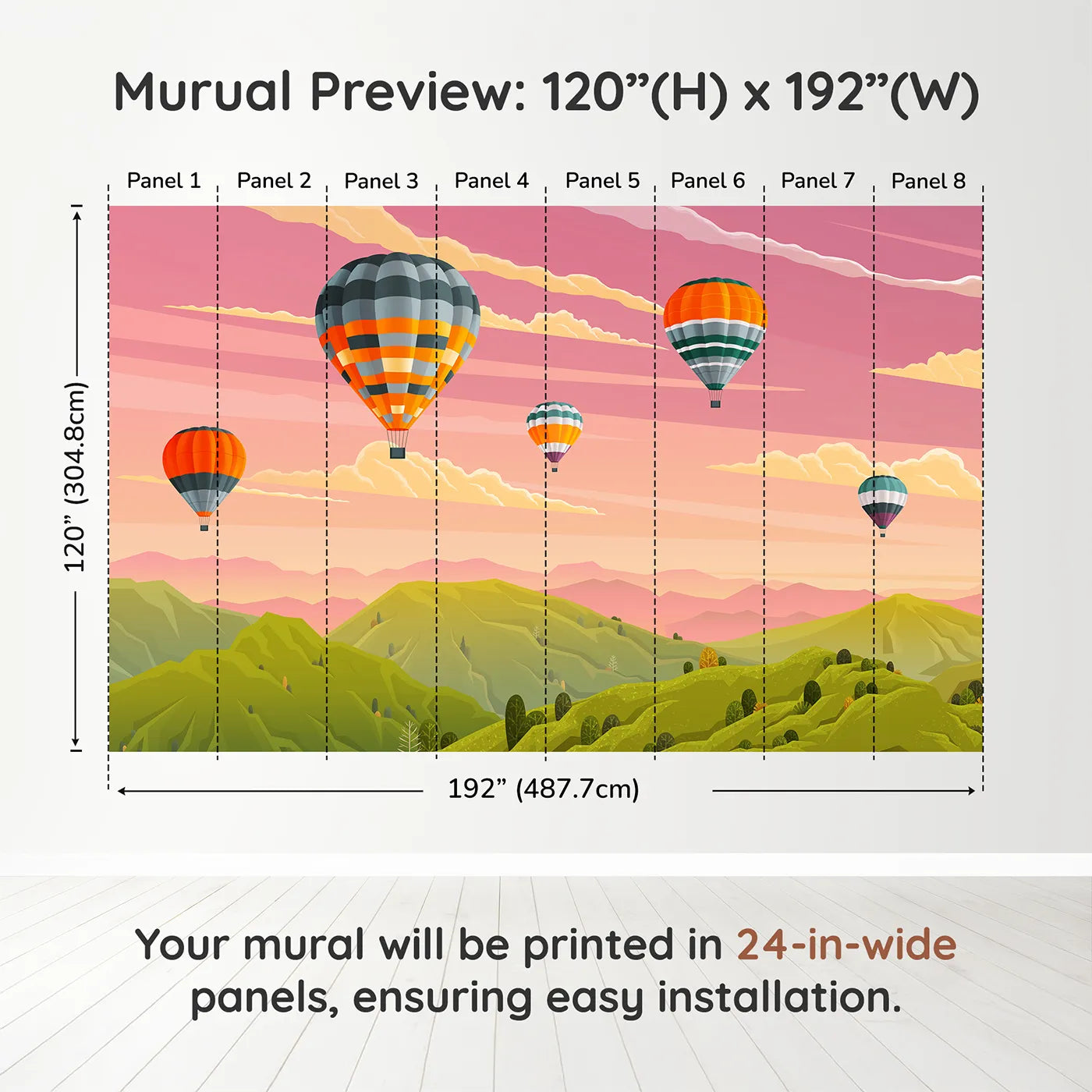 Murual Preview: 120”(H) x 192”(W)

Panel 1 Panel 2 Panel 3 Panel 4 Panel 5 Panel 6 Panel 7 Panel 8

120” (304.8cm)

192” (487.7cm)

Your mural will be printed in 24-in-wide panels, ensuring easy installation.